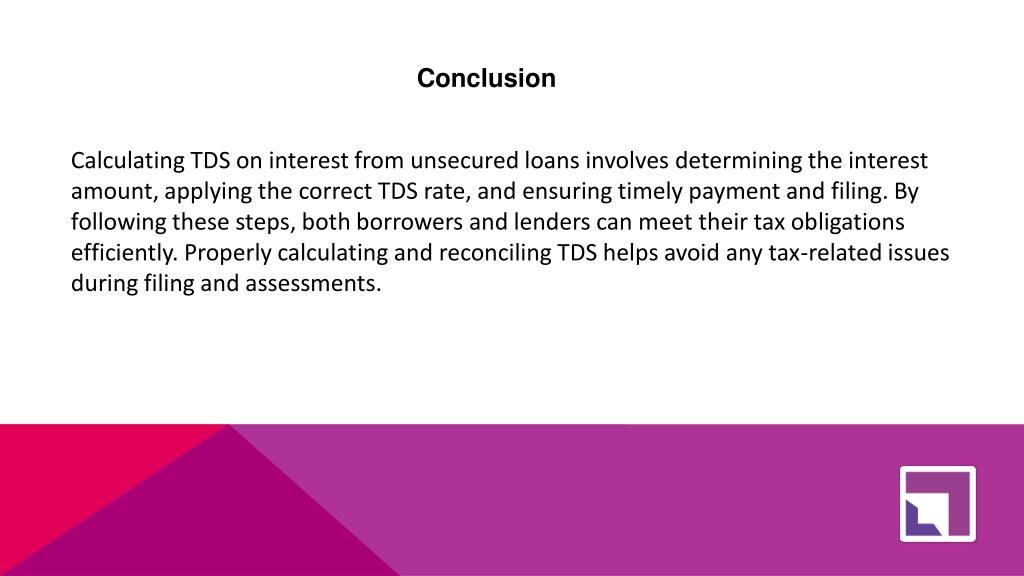 Conclusion

Calculating TDS on interest from unsecured loans involves determining the interest amount, applying the correct TDS rate, and ensuring timely payment and filing. By following these steps, both borrowers and lenders can meet their tax obligations efficiently. Properly calculating and reconciling TDS helps avoid any tax-related issues during filing and assessments.